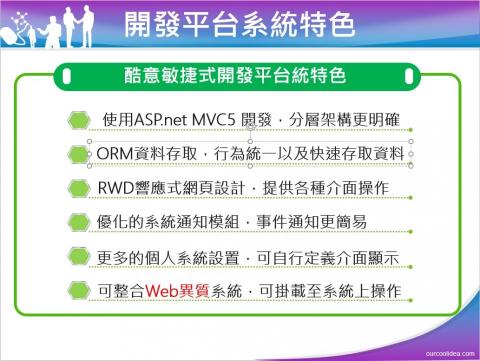 開發平台系統特色

酷意敏捷式開發平台統特色

使用ASP.net MVC5 開發，分層架構更明確

ORM資料存取，行為統一以及快速存取資料

RWD響應式網頁設計，提供各種介面操作

優化的系統通知模組，事件通知更簡易

更多的個人系統設置，可自行定義介面顯示

可整合Web異質系統，可掛載至系統上操作

ourcoolidea.com